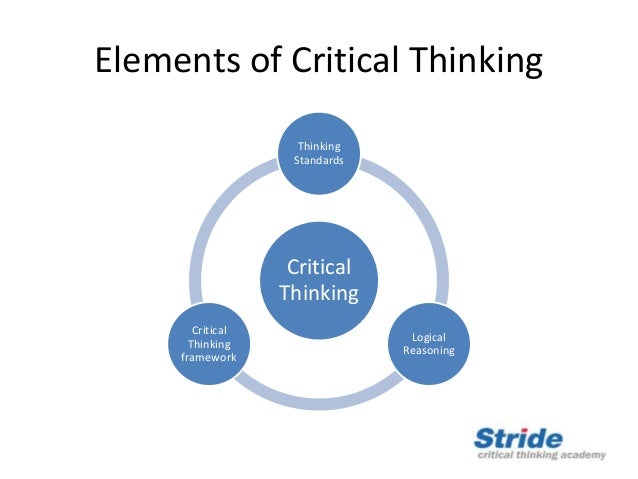 Elements of Critical Thinking

Thinking Standards

Critical Thinking

Critical Thinking framework

Logical Reasoning

Stride
critical thinking academy